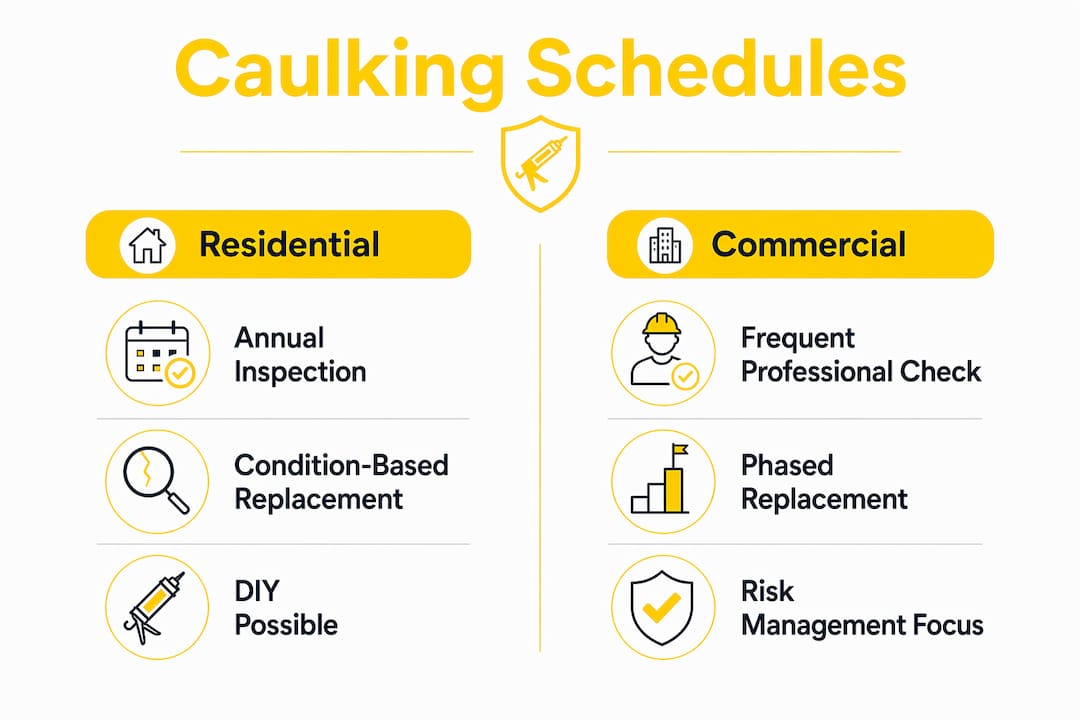 Caulking Schedules

Residential

Annual Inspection

Condition-Based Replacement

DIY Possible

Commercial

Frequent Professional Check

Phased Replacement

Risk Management Focus